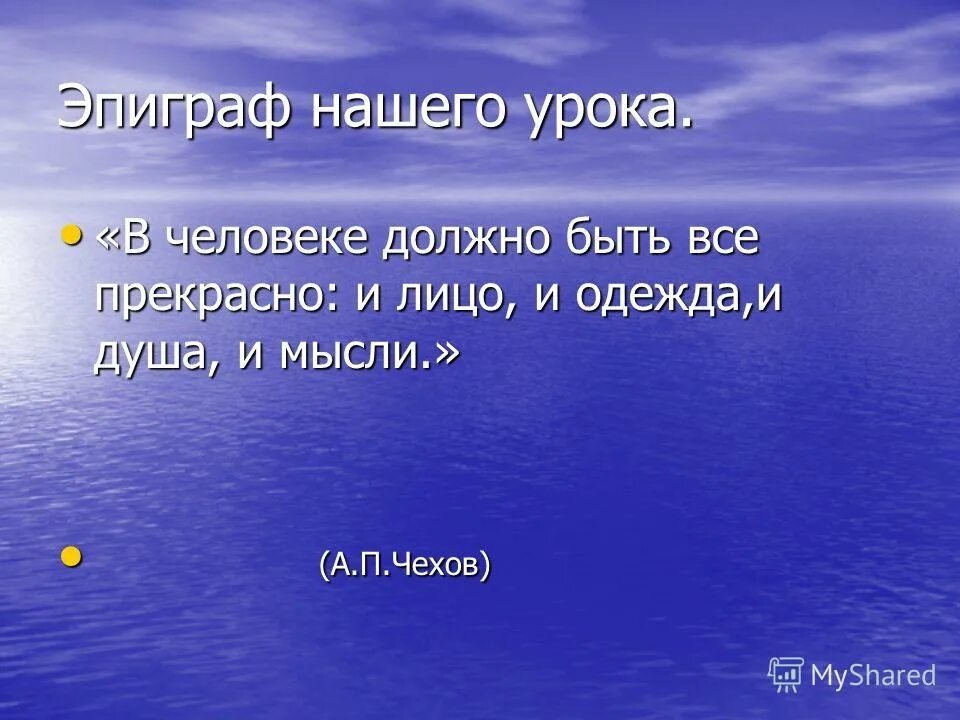 Эпиграф нашего урока.

• «В человеке должно быть все прекрасно: и лицо, и одежда,и душа, и мысли.»

• (А.П.Чехов)

MyShared